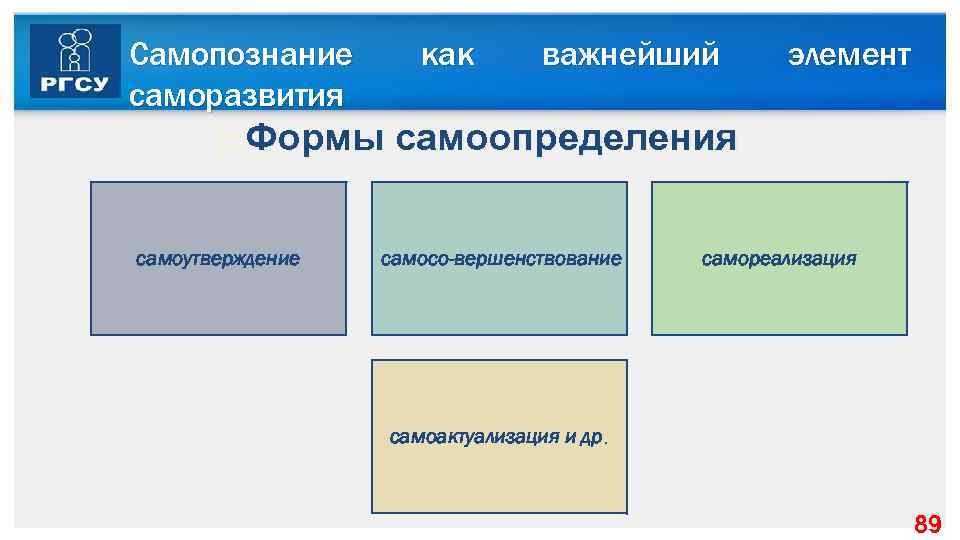 РГСУ

Самопознание как важнейший элемент саморазвития

Формы самоопределения

самоутверждение

самосо-вершенствование

самореализация

самоактуализация и др.

89